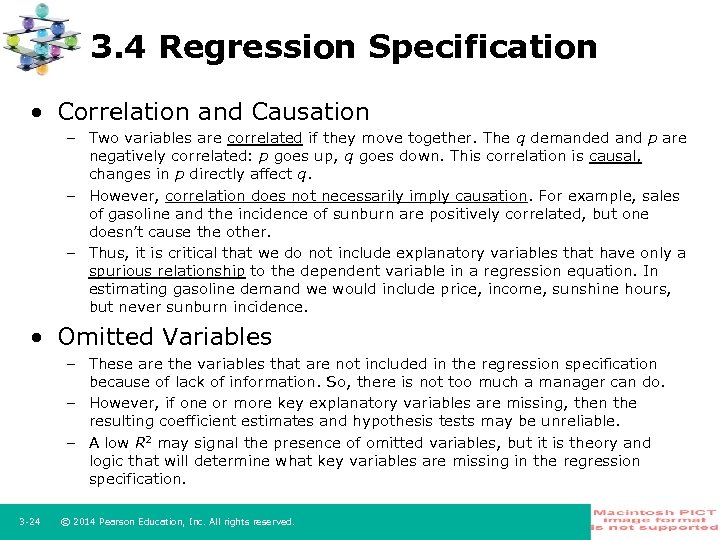 3.4 Regression Specification

• Correlation and Causation
  – Two variables are correlated if they move together. The $q$ demanded and $p$ are negatively correlated: $p$ goes up, $q$ goes down. This correlation is causal, changes in $p$ directly affect $q$.
  – However, correlation does not necessarily imply causation. For example, sales of gasoline and the incidence of sunburn are positively correlated, but one doesn't cause the other.
  – Thus, it is critical that we do not include explanatory variables that have only a spurious relationship to the dependent variable in a regression equation. In estimating gasoline demand we would include price, income, sunshine hours, but never sunburn incidence.

• Omitted Variables
  – These are the variables that are not included in the regression specification because of lack of information. So, there is not too much a manager can do.
  – However, if one or more key explanatory variables are missing, then the resulting coefficient estimates and hypothesis tests may be unreliable.
  – A low $R^2$ may signal the presence of omitted variables, but it is theory and logic that will determine what key variables are missing in the regression specification.

3-24 © 2014 Pearson Education, Inc. All rights reserved.

Macintosh PICT image format is not supported